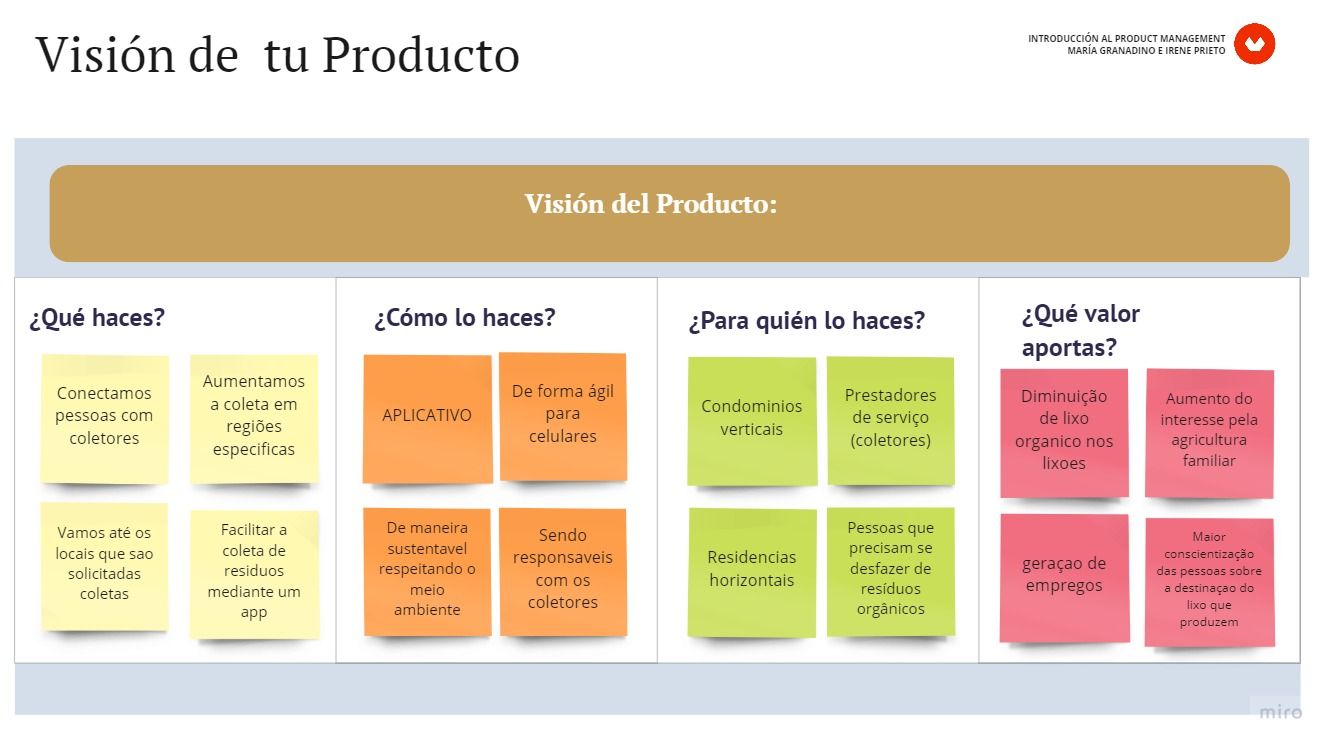 Visión de tu Producto

INTRODUCCIÓN AL PRODUCT MANAGEMENT
MARÍA GRANADINO E IRENE PRIETO

Visión del Producto:

¿Qué haces?

Conectamos pessoas com coletores

Aumentamos a coleta em regiões especificas

Vamos até os locais que sao solicitadas coletas

Facilitar a coleta de residuos mediante um app

¿Cómo lo haces?

APLICATIVO

De forma ágil para celulares

De maneira sustentavel respeitando o meio ambiente

Sendo responsaveis com os coletores

¿Para quién lo haces?

Condominios verticais

Prestadores de serviço (coletores)

Residencias horizontais

Pessoas que precisam se desfazer de resíduos orgânicos

¿Qué valor aportas?

Diminuição de lixo organico nos lixoes

Aumento do interesse pela agricultura familiar

geraçao de empregos

Maior conscientização das pessoas sobre a destinaçao do lixo que produzem

miro